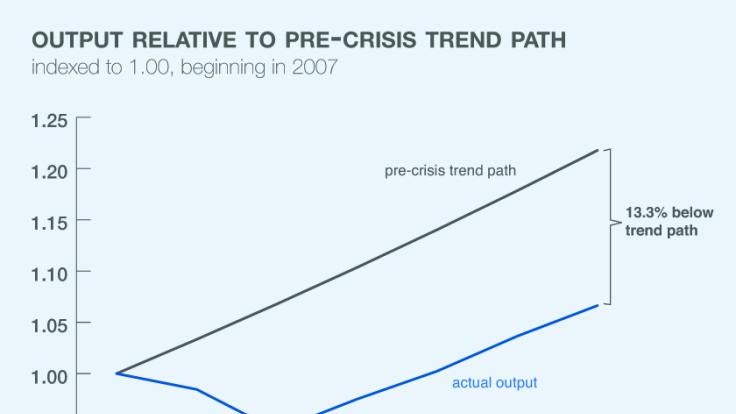 OUTPUT RELATIVE TO PRE-CRISIS TREND PATH
indexed to 1.00, beginning in 2007

1.25
1.20
1.15
1.10
1.05
1.00

pre-crisis trend path

13.3% below trend path

actual output